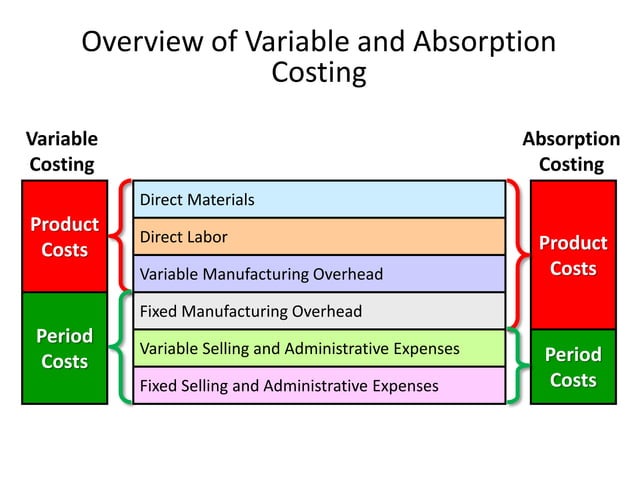 Overview of Variable and Absorption Costing

Variable Costing

Product Costs

Period Costs

Direct Materials

Direct Labor

Variable Manufacturing Overhead

Fixed Manufacturing Overhead

Variable Selling and Administrative Expenses

Fixed Selling and Administrative Expenses

Absorption Costing

Product Costs

Period Costs